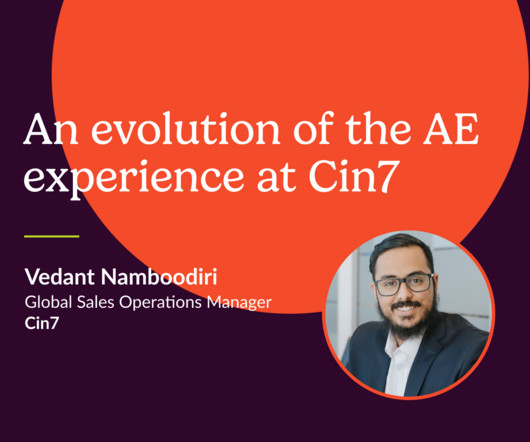 An evolution of the AE experience at Cin7

Vedant Namboodiri
Global Sales Operations Manager
Cin7